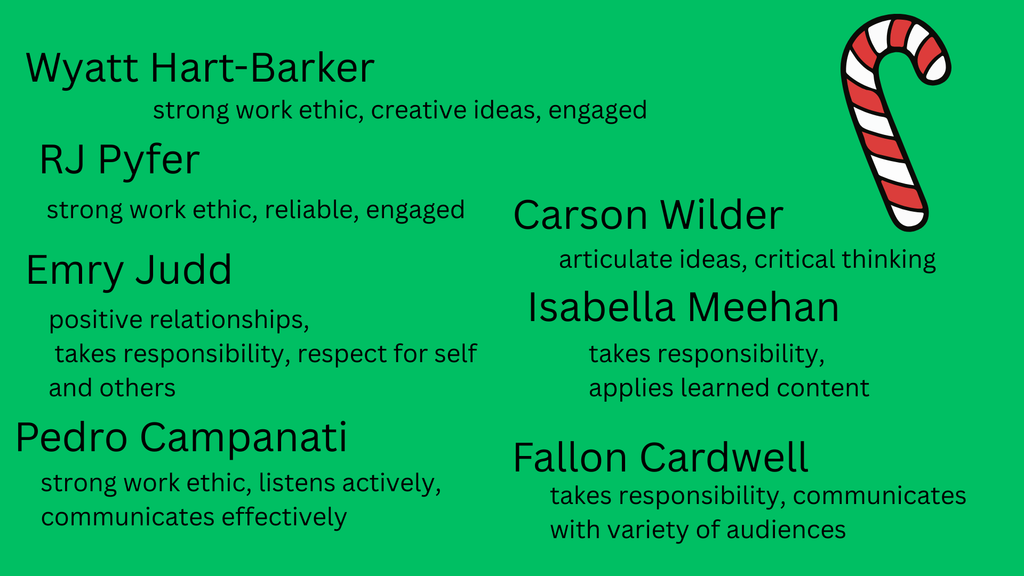 Wyatt Hart-Barker
strong work ethic, creative ideas, engaged

RJ Pyfer
strong work ethic, reliable, engaged

Emry Judd
positive relationships, takes responsibility, respect for self and others

Pedro Campanati
strong work ethic, listens actively, communicates effectively

Carson Wilder
articulate ideas, critical thinking

Isabella Meehan
takes responsibility, applies learned content

Fallon Cardwell
takes responsibility, communicates with variety of audiences